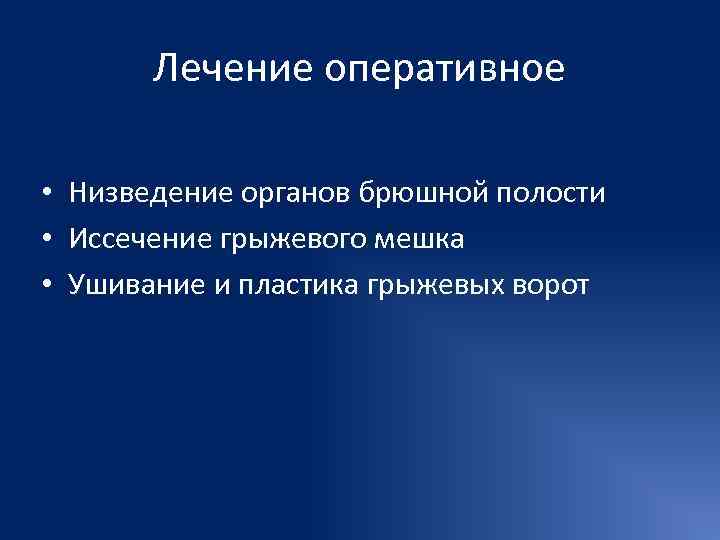 Лечение оперативное

• Низведение органов брюшной полости
• Иссечение грыжевого мешка
• Ушивание и пластика грыжевых ворот